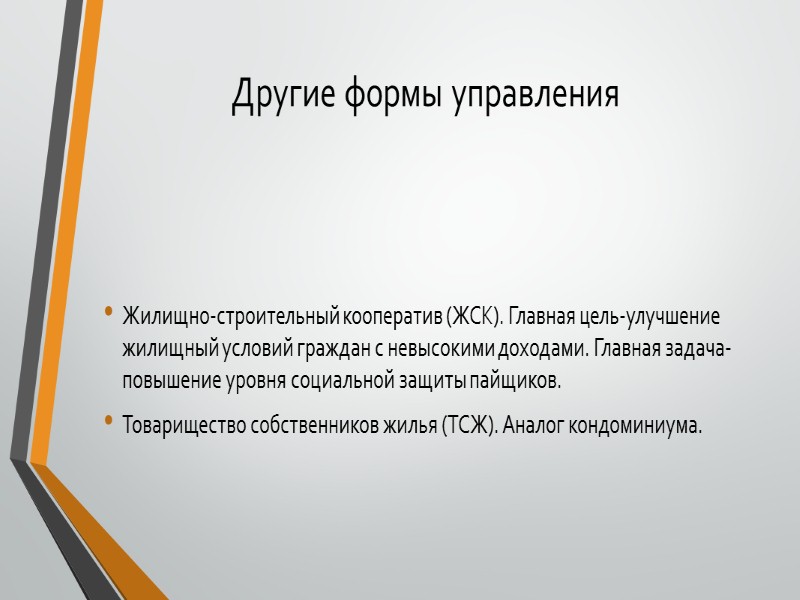 Другие формы управления

• Жилищно-строительный кооператив (ЖСК). Главная цель-улучшение жилищный условий граждан с невысокими доходами. Главная задача-повышение уровня социальной защиты пайщиков.

• Товарищество собственников жилья (ТСЖ). Аналог кондоминиума.